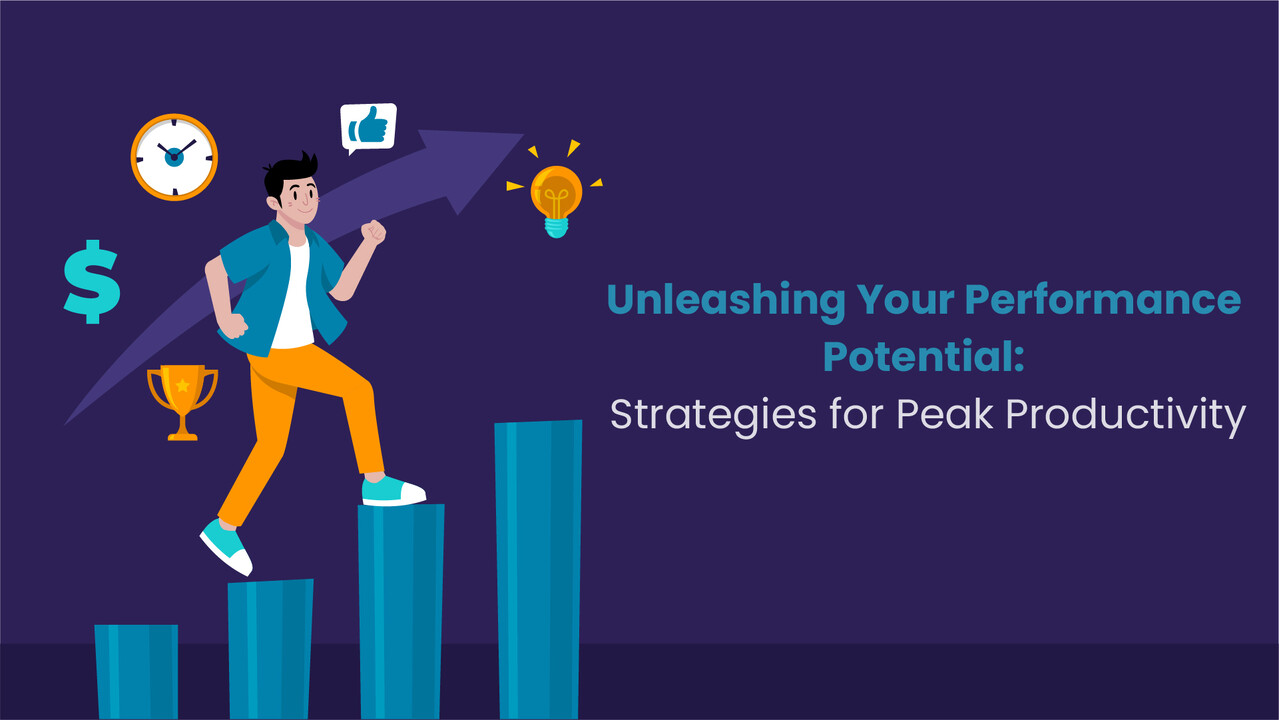 $

Unleashing Your Performance Potential:
Strategies for Peak Productivity